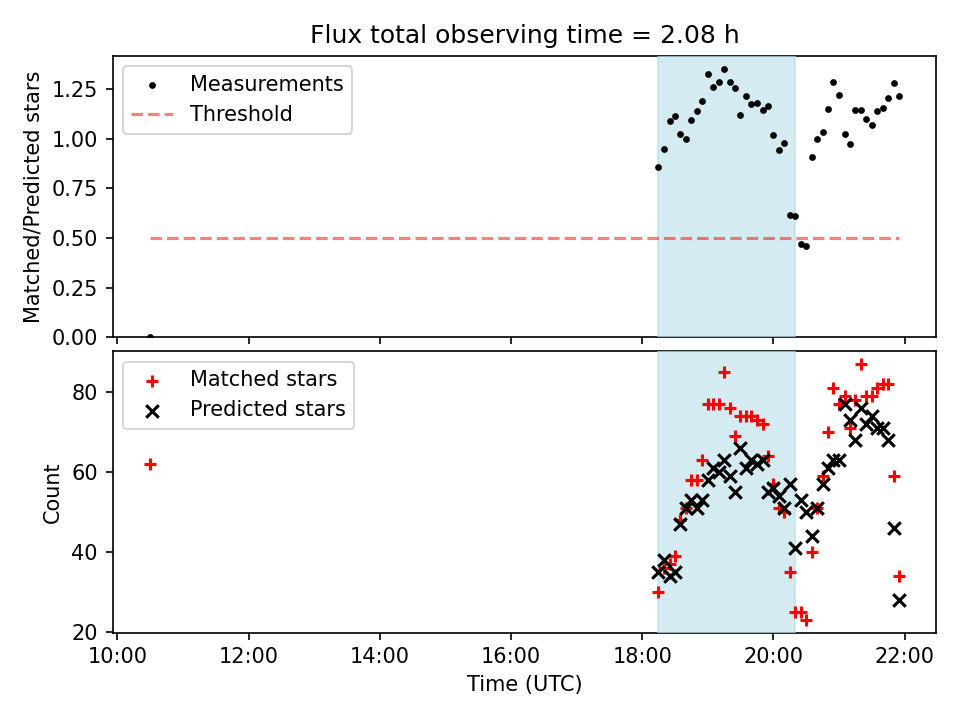 Flux total observing time = 2.08 h

Measurements
Threshold

Matched/Predicted stars

1.25
1.00
0.75
0.50
0.25
0.00

Matched stars
Predicted stars

Count

80
60
40
20

10:00
12:00
14:00
16:00
18:00
20:00
22:00

Time (UTC)